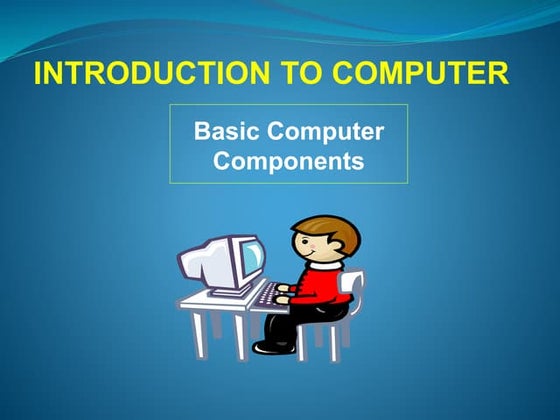 INTRODUCTION TO COMPUTER

Basic Computer Components